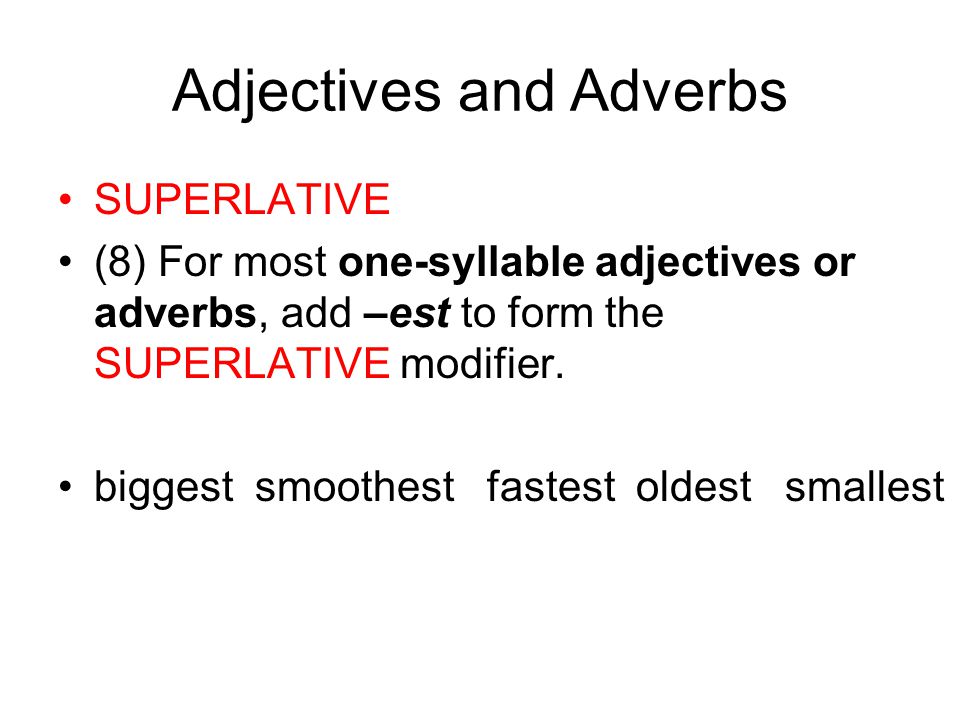 Adjectives and Adverbs

• SUPERLATIVE

• (8) For most one-syllable adjectives or adverbs, add –est to form the SUPERLATIVE modifier.

• biggest smoothest fastest oldest smallest